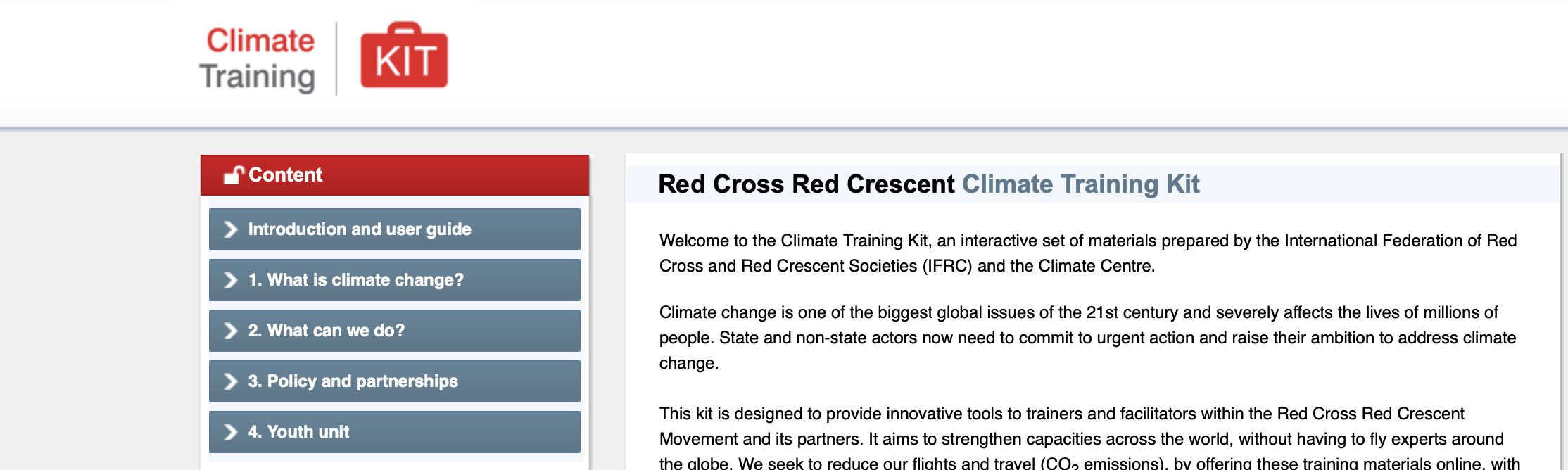 Climate Training

KIT

Content

Introduction and user guide

1. What is climate change?

2. What can we do?

3. Policy and partnerships

4. Youth unit

Red Cross Red Crescent Climate Training Kit

Welcome to the Climate Training Kit, an interactive set of materials prepared by the International Federation of Red Cross and Red Crescent Societies (IFRC) and the Climate Centre.

Climate change is one of the biggest global issues of the 21st century and severely affects the lives of millions of people. State and non-state actors now need to commit to urgent action and raise their ambition to address climate change.

This kit is designed to provide innovative tools to trainers and facilitators within the Red Cross Red Crescent Movement and its partners. It aims to strengthen capacities across the world, without having to fly experts around the globe. We seek to reduce our flights and travel ($CO_2$ emissions), by offering these training materials online, with